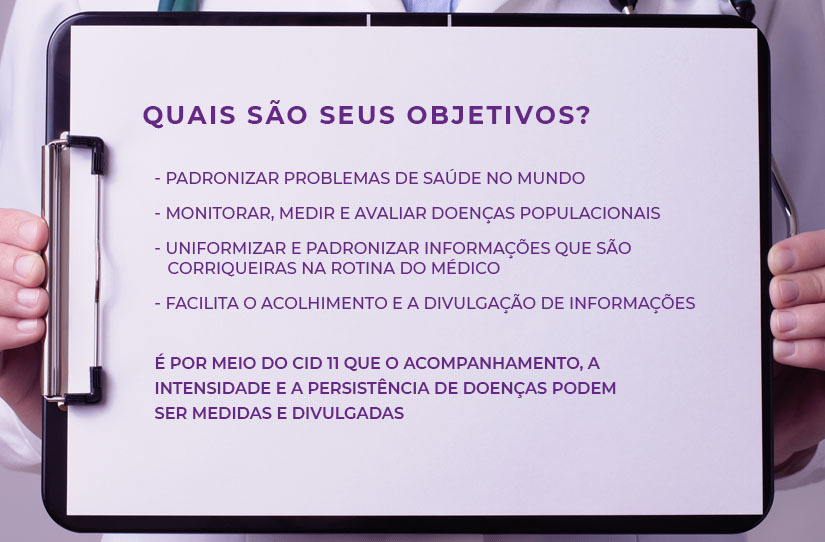 QUAIS SÃO SEUS OBJETIVOS?

- PADRONIZAR PROBLEMAS DE SAÚDE NO MUNDO

- MONITORAR, MEDIR E AVALIAR DOENÇAS POPULACIONAIS

- UNIFORMIZAR E PADRONIZAR INFORMAÇÕES QUE SÃO CORRIQUEIRAS NA ROTINA DO MÉDICO

- FACILITA O ACOLHIMENTO E A DIVULGAÇÃO DE INFORMAÇÕES

É POR MEIO DO CID 11 QUE O ACOMPANHAMENTO, A INTENSIDADE E A PERSISTÊNCIA DE DOENÇAS PODEM SER MEDIDAS E DIVULGADAS